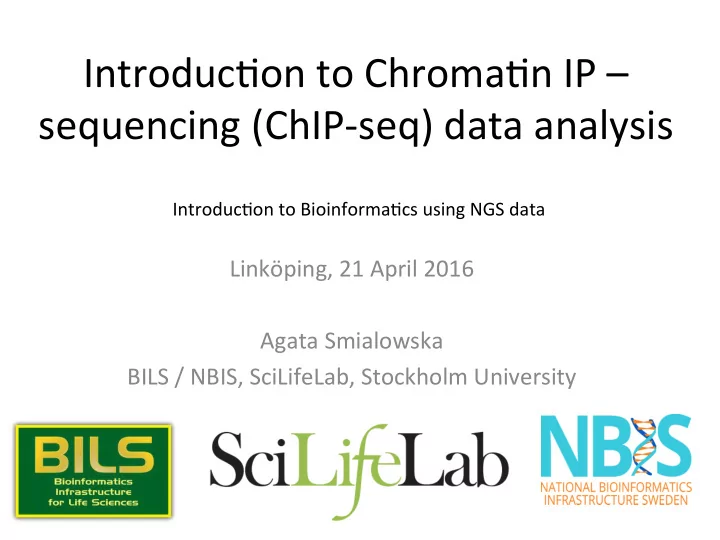 Introduction to Chromatin IP – sequencing (ChIP-seq) data analysis

Introduction to Bioinformatics using NGS data

Linköping, 21 April 2016

Agata Smialowska
BILS / NBIS, SciLifeLab, Stockholm University

BILS
Bioinformatics Infrastructure for Life Sciences

SciLifeLab

NBIS
NATIONAL BIOINFORMATICS INFRASTRUCTURE SWEDEN